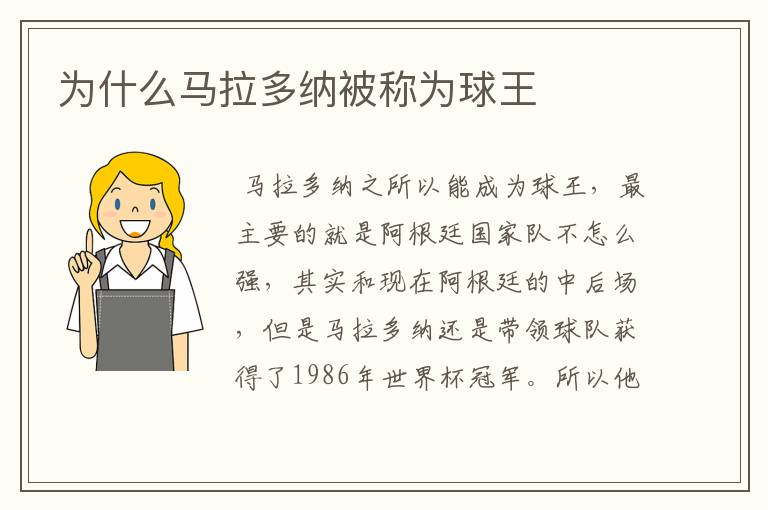 为什么马拉多纳被称为球王

马拉多纳之所以能成为球王，最主要的就是阿根廷国家队不怎么强，其实和现在阿根廷的中后场，但是马拉多纳还是带领球队获得了1986年世界杯冠军。所以他